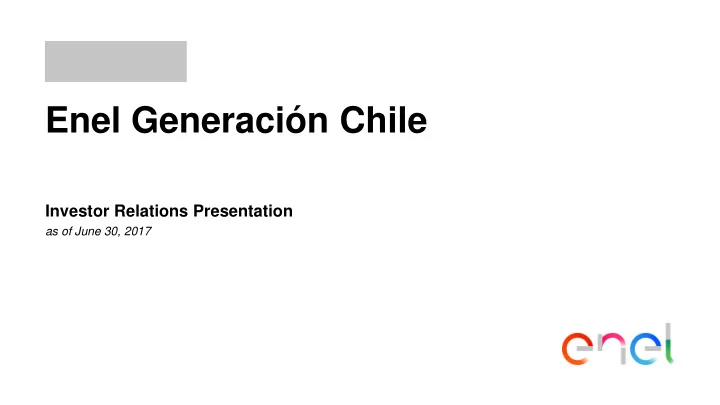 Enel Generación Chile

Investor Relations Presentation
as of June 30, 2017

enel